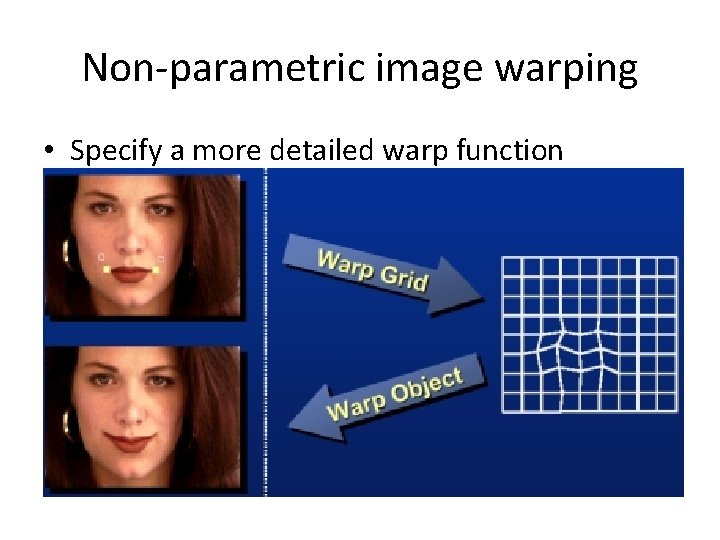 Non-parametric image warping

• Specify a more detailed warp function

Warp Grid

Warp Object